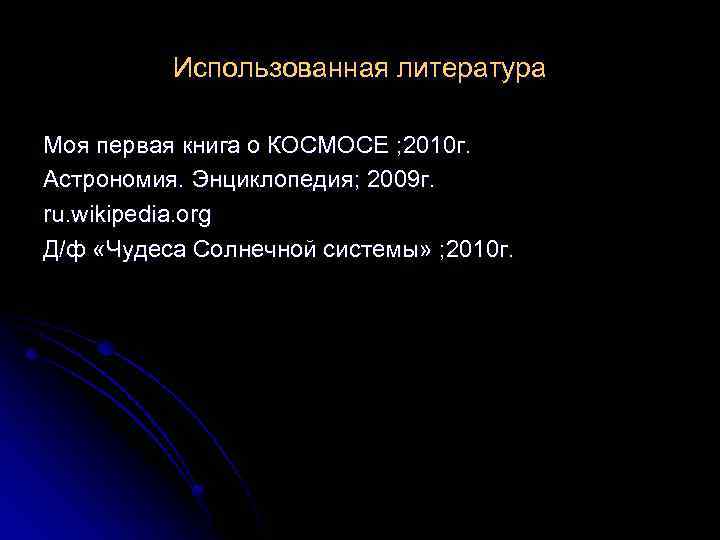 Использованная литература

Моя первая книга о КОСМОСЕ ;2010г.
Астрономия. Энциклопедия; 2009г.
ru.wikipedia.org
Д/ф «Чудеса Солнечной системы» ;2010г.